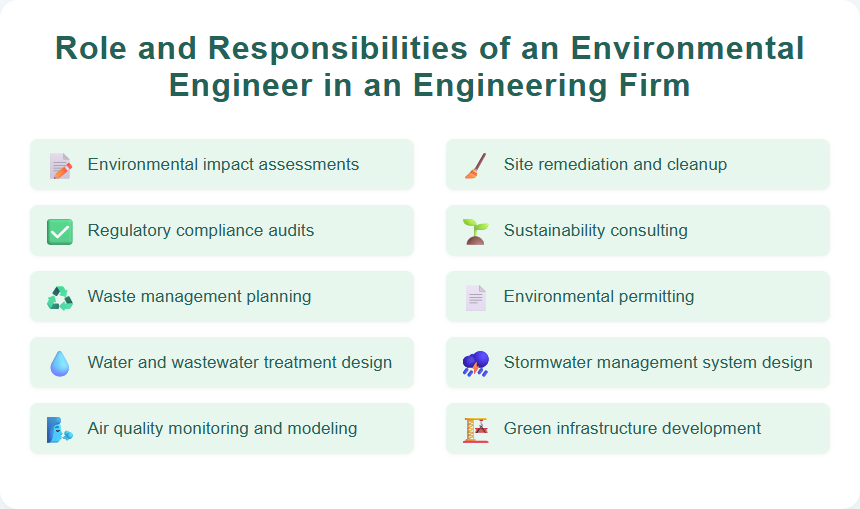 Role and Responsibilities of an Environmental Engineer in an Engineering Firm

Environmental impact assessments

Regulatory compliance audits

Waste management planning

Water and wastewater treatment design

Air quality monitoring and modeling

Site remediation and cleanup

Sustainability consulting

Environmental permitting

Stormwater management system design

Green infrastructure development